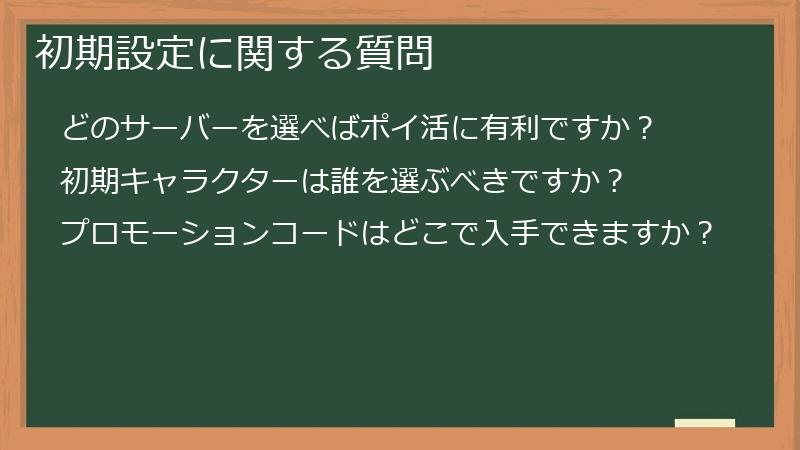 初期設定に関する質問

どのサーバーを選べばポイ活に有利ですか？

初期キャラクターは誰を選ぶべきですか？

プロモーションコードはどこで入手できますか？